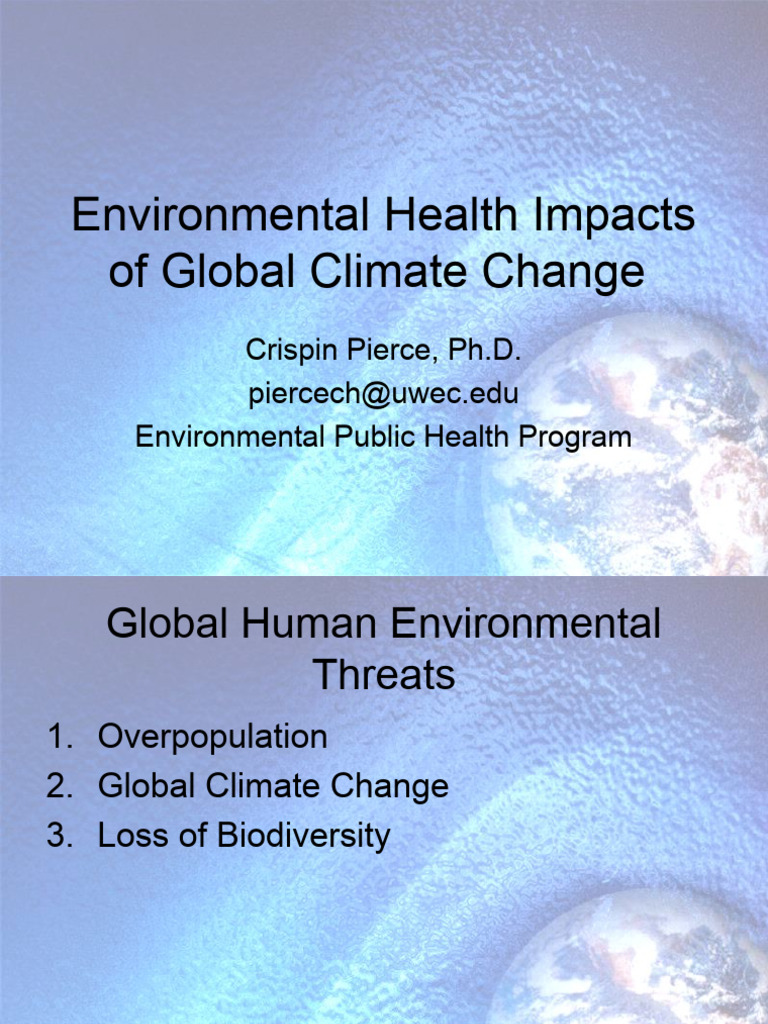 Environmental Health Impacts of Global Climate Change

Crispin Pierce, Ph.D.
piercech@uwec.edu
Environmental Public Health Program

Global Human Environmental Threats

1. Overpopulation
2. Global Climate Change
3. Loss of Biodiversity